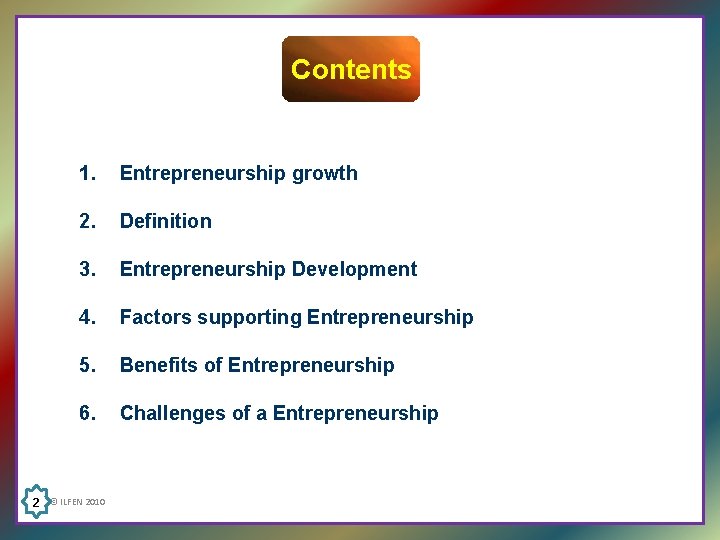 Contents

1. Entrepreneurship growth

2. Definition

3. Entrepreneurship Development

4. Factors supporting Entrepreneurship

5. Benefits of Entrepreneurship

6. Challenges of a Entrepreneurship

2

© ILFEN 2010